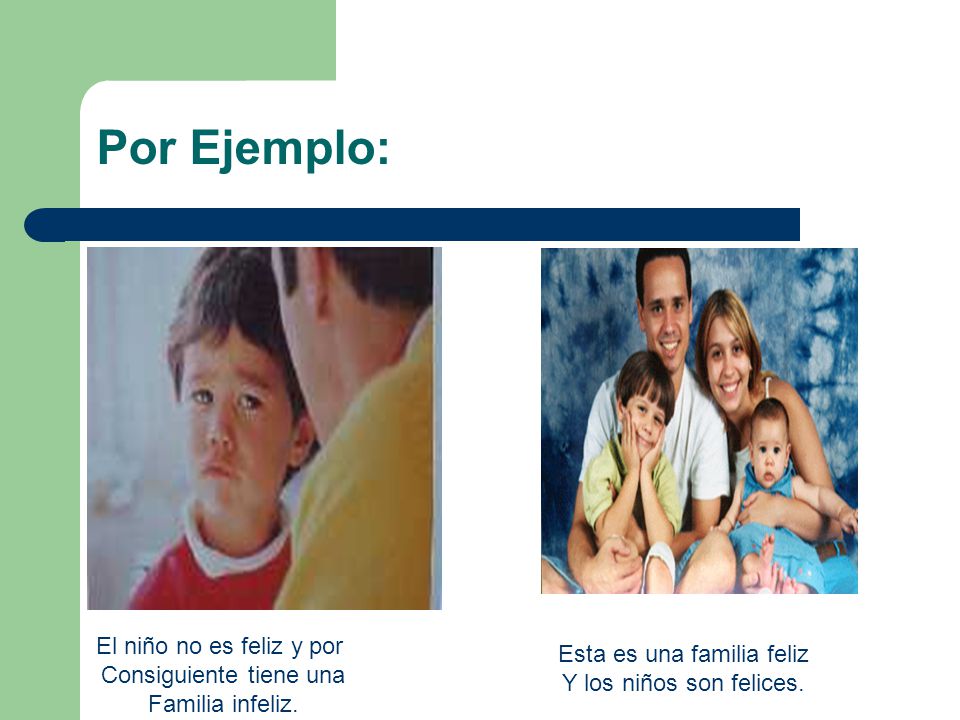 Por Ejemplo:

El niño no es feliz y por Consiguiente tiene una Familia infeliz.

Esta es una familia feliz Y los niños son felices.